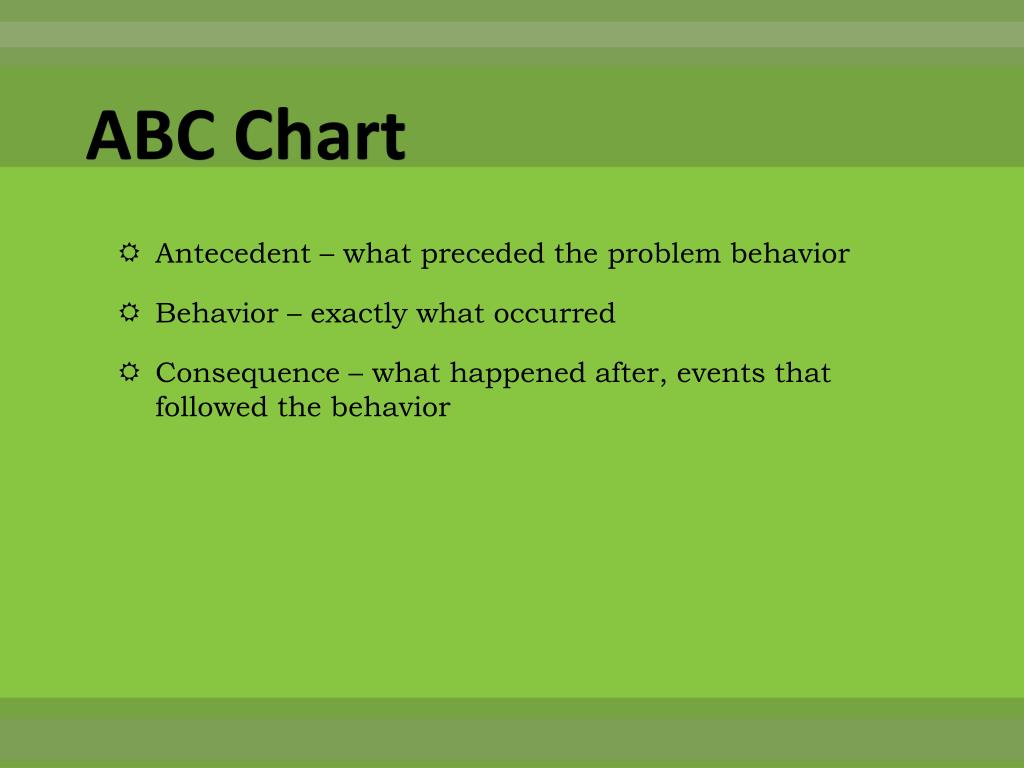 ABC Chart

Antecedent – what preceded the problem behavior

Behavior – exactly what occurred

Consequence – what happened after, events that followed the behavior